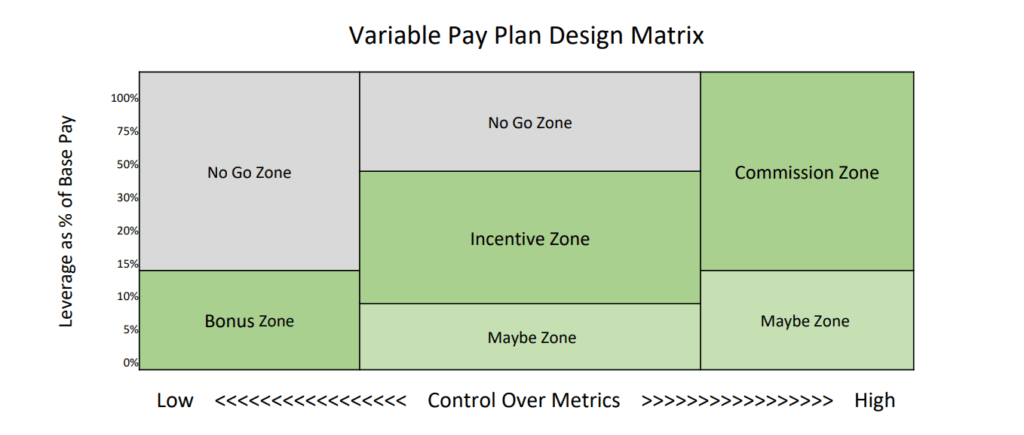 Variable Pay Plan Design Matrix

Leverage as % of Base Pay

100%
75%
50%
30%
20%
15%
10%
5%
0%

No Go Zone

Bonus Zone

No Go Zone

Incentive Zone

Maybe Zone

Commission Zone

Maybe Zone

Low <<<<<<<<<<<<<<<<< Control Over Metrics >>>>>>>>>>>>>>>>> High